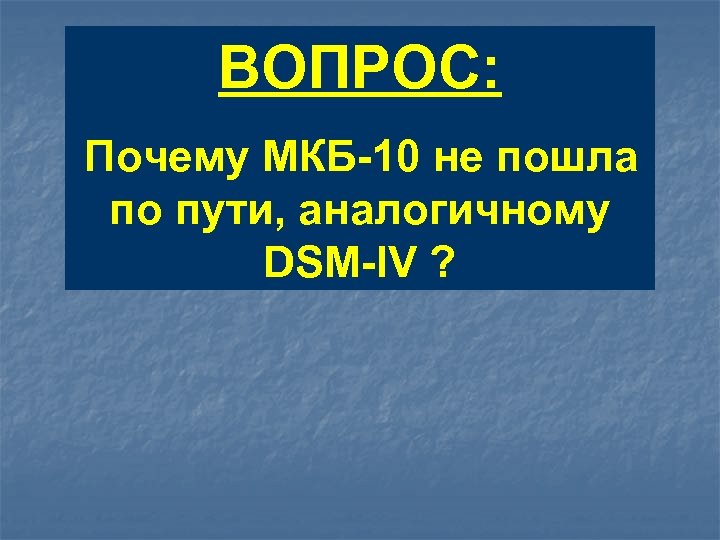 ВОПРОС:

Почему МКБ-10 не пошла по пути, аналогичному DSM-IV ?